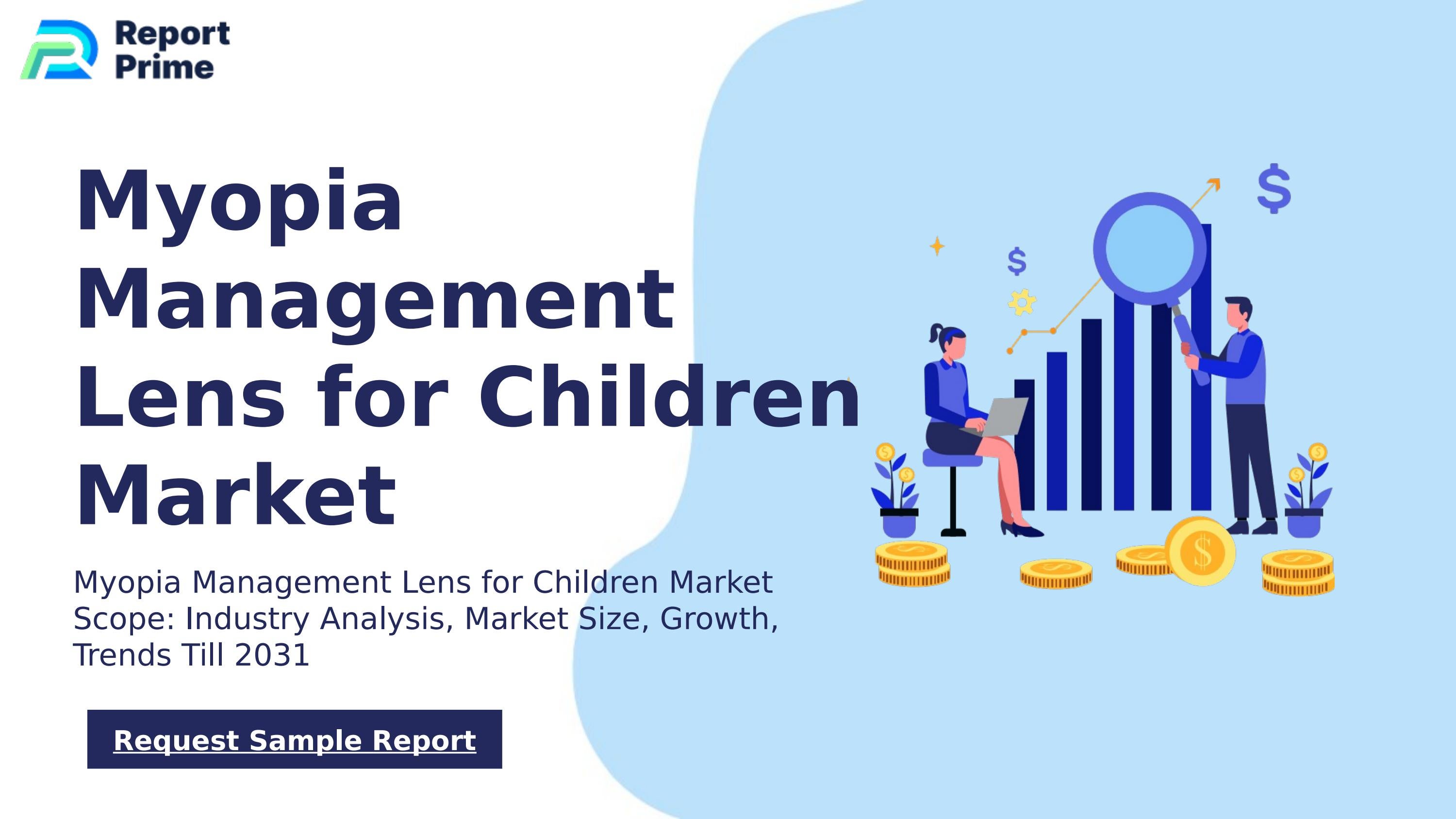 Report Prime

Myopia Management Lens for Children Market

Myopia Management Lens for Children Market Scope: Industry Analysis, Market Size, Growth, Trends Till 2031

Request Sample Report